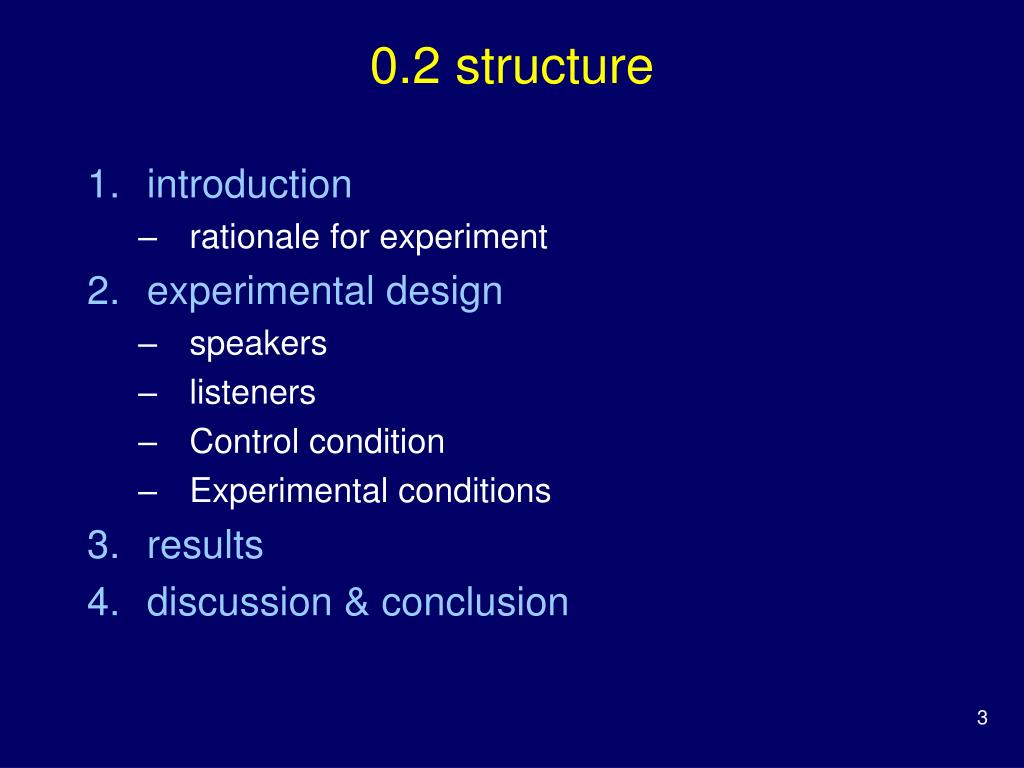 0.2 structure

1. introduction
– rationale for experiment
2. experimental design
– speakers
– listeners
– Control condition
– Experimental conditions
3. results
4. discussion & conclusion

3